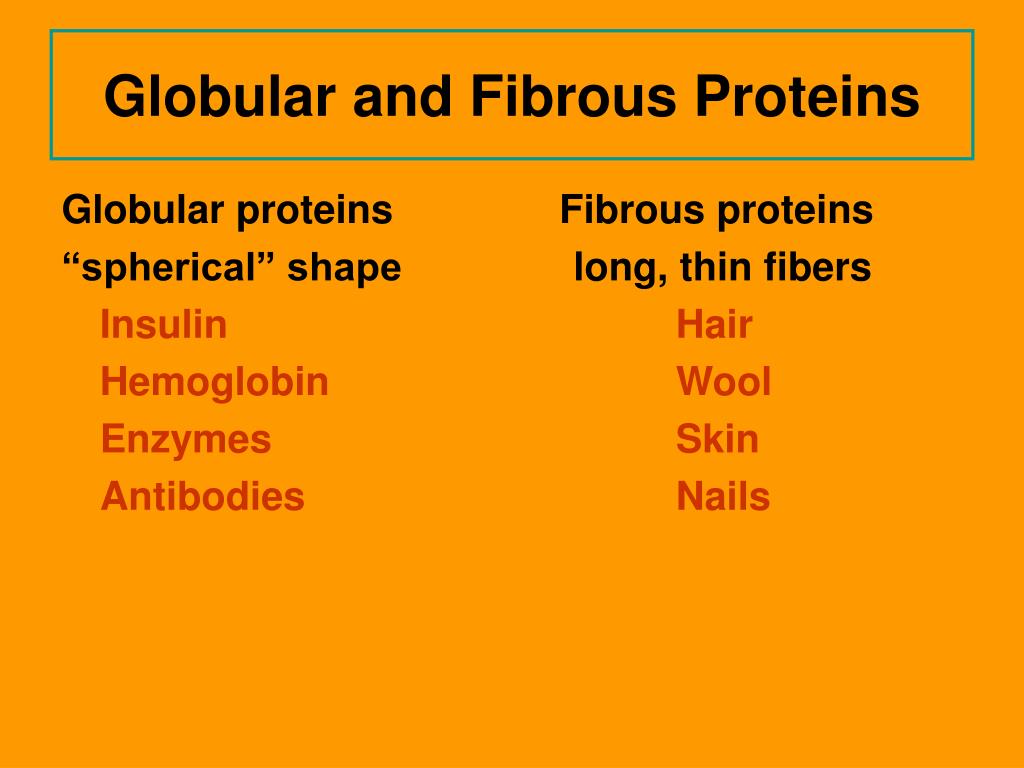 Globular and Fibrous Proteins

Globular proteins
“spherical” shape
Insulin
Hemoglobin
Enzymes
Antibodies

Fibrous proteins
long, thin fibers
Hair
Wool
Skin
Nails